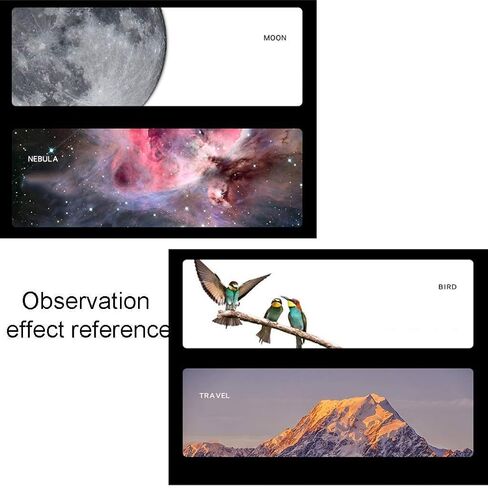 MOON

NEBULA

Observation effect reference

BIRD

TRAVEL